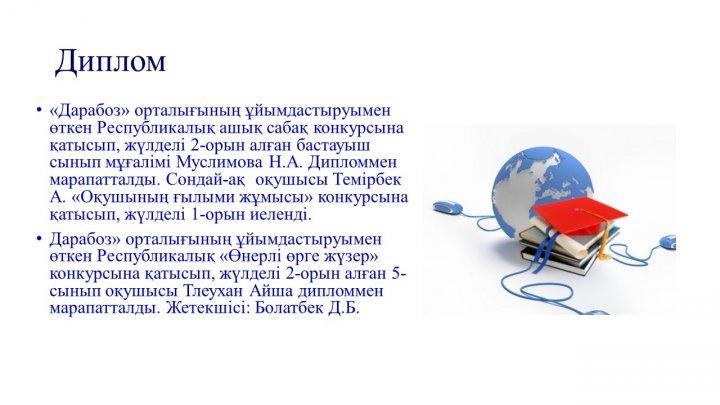 Диплом

• «Дарабоз» орталығының ұйымдастыруымен өткен Республикалық ашық сабақ конкурсына қатысып, жүлделі 2-орын алған бастауыш сынып мұғалімі Муслимова Н.А. Дипломмен марапатталды. Сондай-ақ оқушысы Темірбек А. «Оқушының ғылыми жұмысы» конкурсына қатысып, жүлделі 1-орын иеленді.

• Дарабоз» орталығының ұйымдастыруымен өткен Республикалық «Өнерлі өрге жүзер» конкурсына қатысып, жүлделі 2-орын алған 5-сынып оқушысы Тлеухан Айша дипломмен марапатталды. Жетекшісі: Болатбек Д.Б.